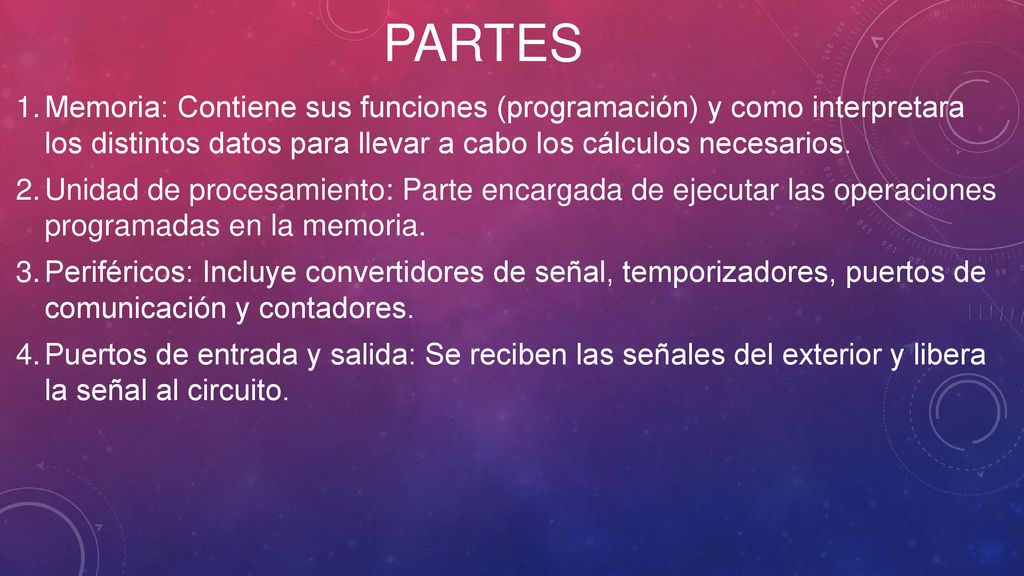 PARTES

1. Memoria: Contiene sus funciones (programación) y como interpretara los distintos datos para llevar a cabo los cálculos necesarios.

2. Unidad de procesamiento: Parte encargada de ejecutar las operaciones programadas en la memoria.

3. Periféricos: Incluye convertidores de señal, temporizadores, puertos de comunicación y contadores.

4. Puertos de entrada y salida: Se reciben las señales del exterior y libera la señal al circuito.